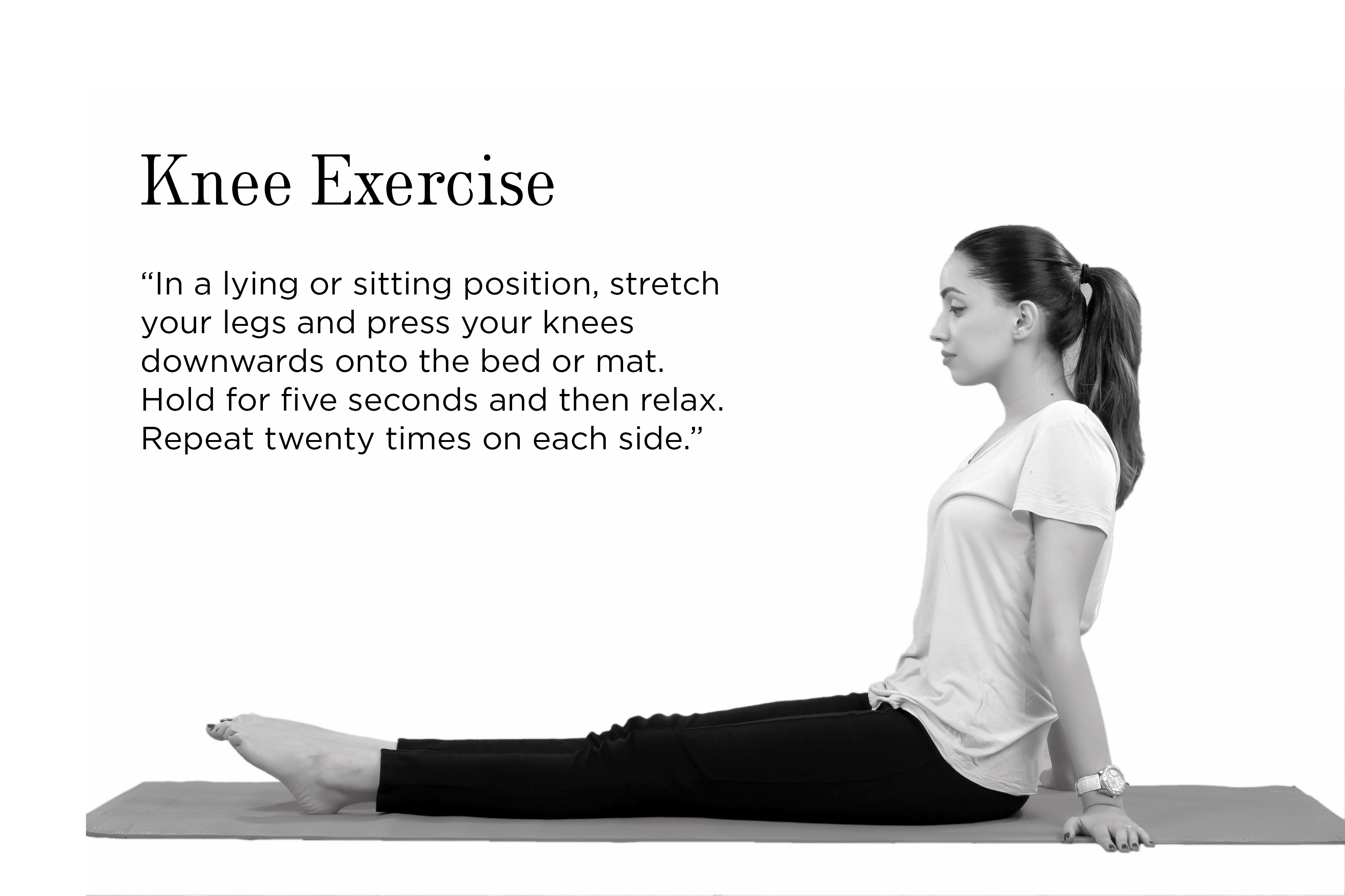 Knee Exercise

“In a lying or sitting position, stretch your legs and press your knees downwards onto the bed or mat. Hold for five seconds and then relax. Repeat twenty times on each side.”